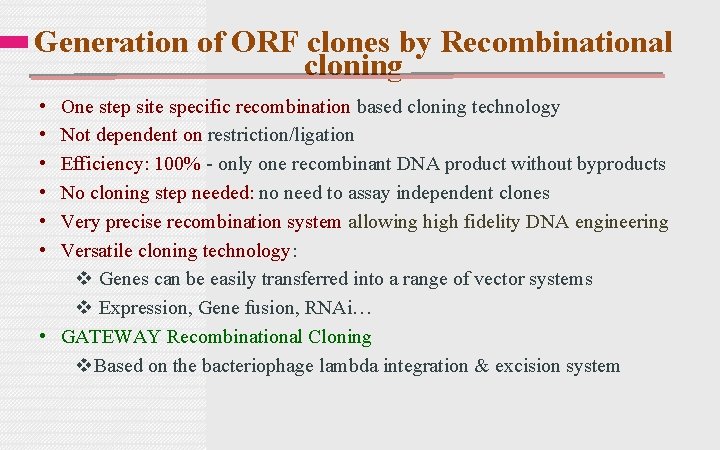 Generation of ORF clones by Recombinational cloning

• One step site specific recombination based cloning technology
• Not dependent on restriction/ligation
• Efficiency: 100% - only one recombinant DNA product without byproducts
• No cloning step needed: no need to assay independent clones
• Very precise recombination system allowing high fidelity DNA engineering
• Versatile cloning technology:
❖ Genes can be easily transferred into a range of vector systems
❖ Expression, Gene fusion, RNAi…
• GATEWAY Recombinational Cloning
❖Based on the bacteriophage lambda integration & excision system